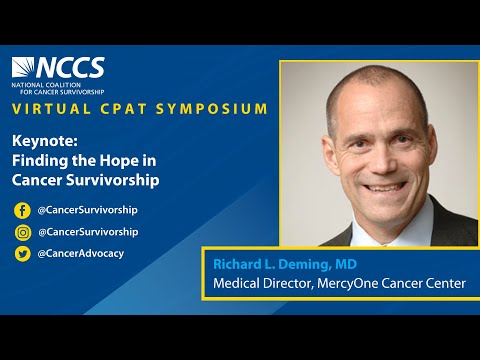 NCCS
NATIONAL COALITION FOR CANCER SURVIVORSHIP

VIRTUAL CPAT SYMPOSIUM

Keynote:
Finding the Hope in Cancer Survivorship

@CancerSurvivorship
@CancerSurvivorship
@CancerAdvocacy

Richard L. Deming, MD
Medical Director, MercyOne Cancer Center